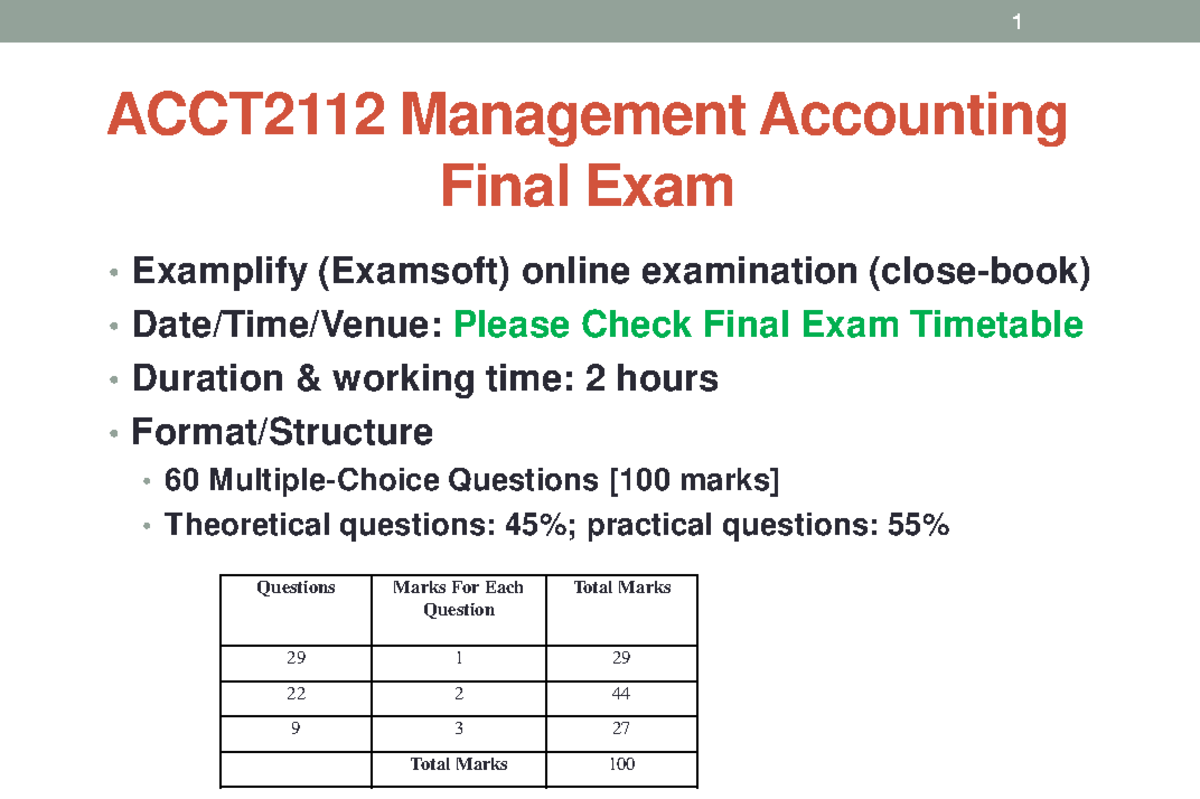 1

ACCT2112 Management Accounting Final Exam

• Examplify (Examsoft) online examination (close-book)
• Date/Time/Venue: Please Check Final Exam Timetable
• Duration & working time: 2 hours
• Format/Structure
  • 60 Multiple-Choice Questions [100 marks]
  • Theoretical questions: 45%; practical questions: 55%

| Questions | Marks For Each Question | Total Marks |
|---|---|---|
| 29 | 1 | 29 |
| 22 | 2 | 44 |
| 9 | 3 | 27 |
| | Total Marks | 100 |